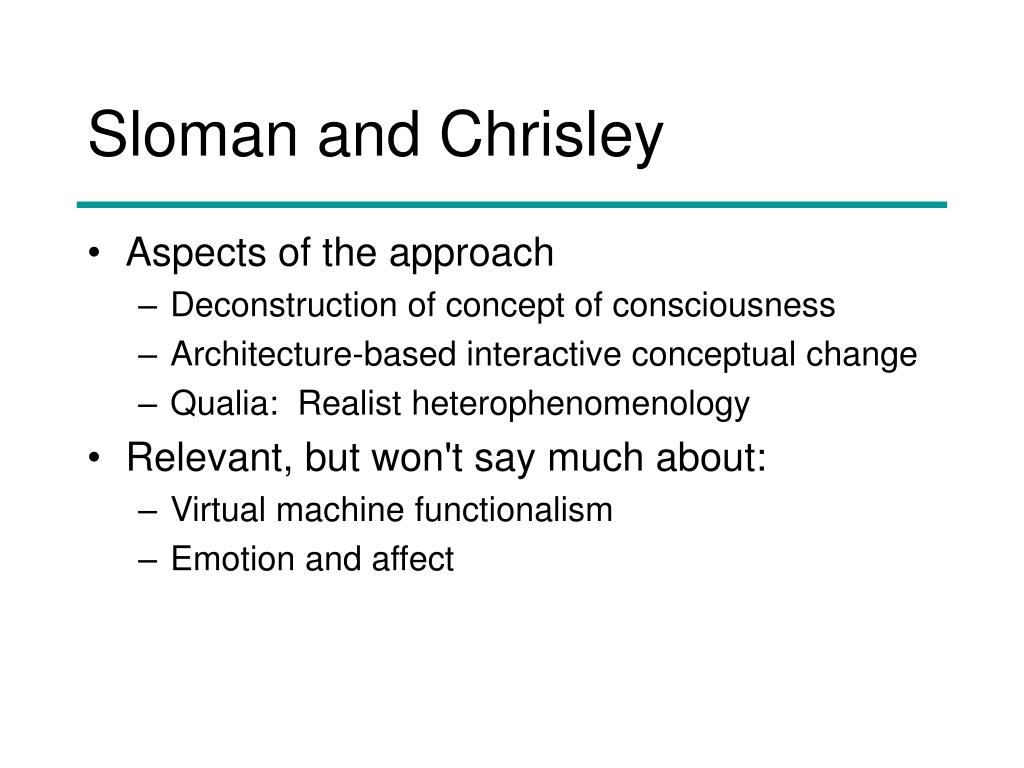 Sloman and Chrisley

• Aspects of the approach
  – Deconstruction of concept of consciousness
  – Architecture-based interactive conceptual change
  – Qualia:  Realist heterophenomenology
• Relevant, but won't say much about:
  – Virtual machine functionalism
  – Emotion and affect